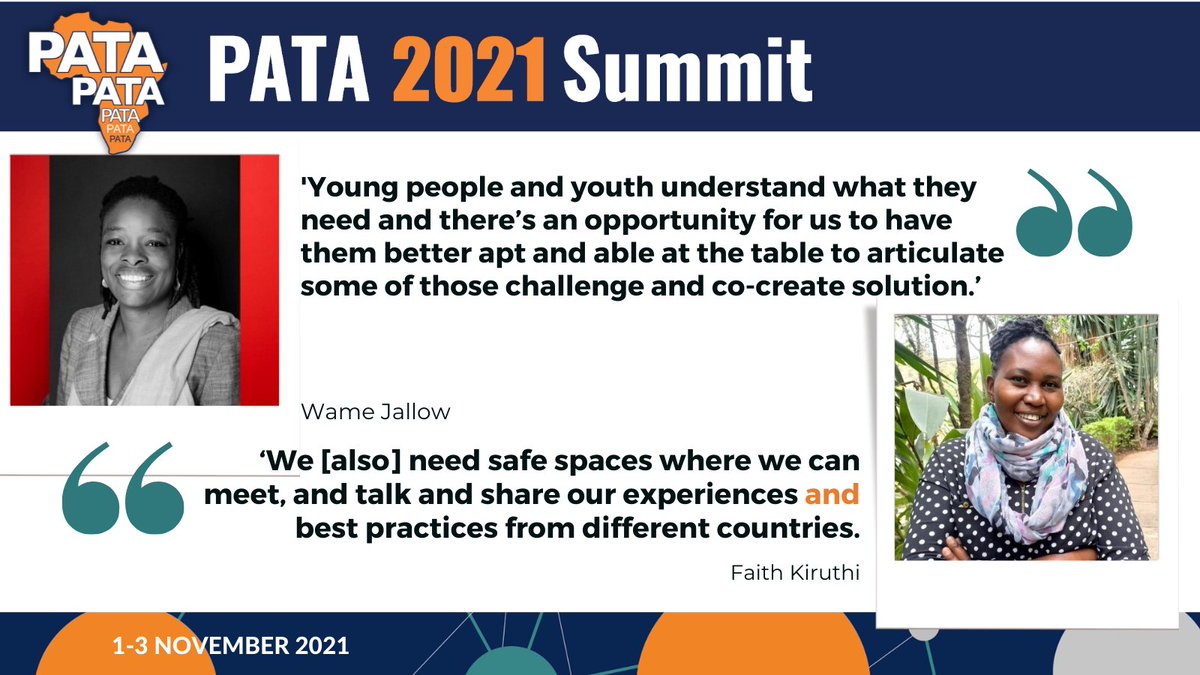 PATA PATA PATA PATA PATA

PATA 2021 Summit

'Young people and youth understand what they need and there's an opportunity for us to have them better apt and able at the table to articulate some of those challenge and co-create solution.'

Wame Jallow

'We [also] need safe spaces where we can meet, and talk and share our experiences and best practices from different countries.

Faith Kiruthi

1-3 NOVEMBER 2021